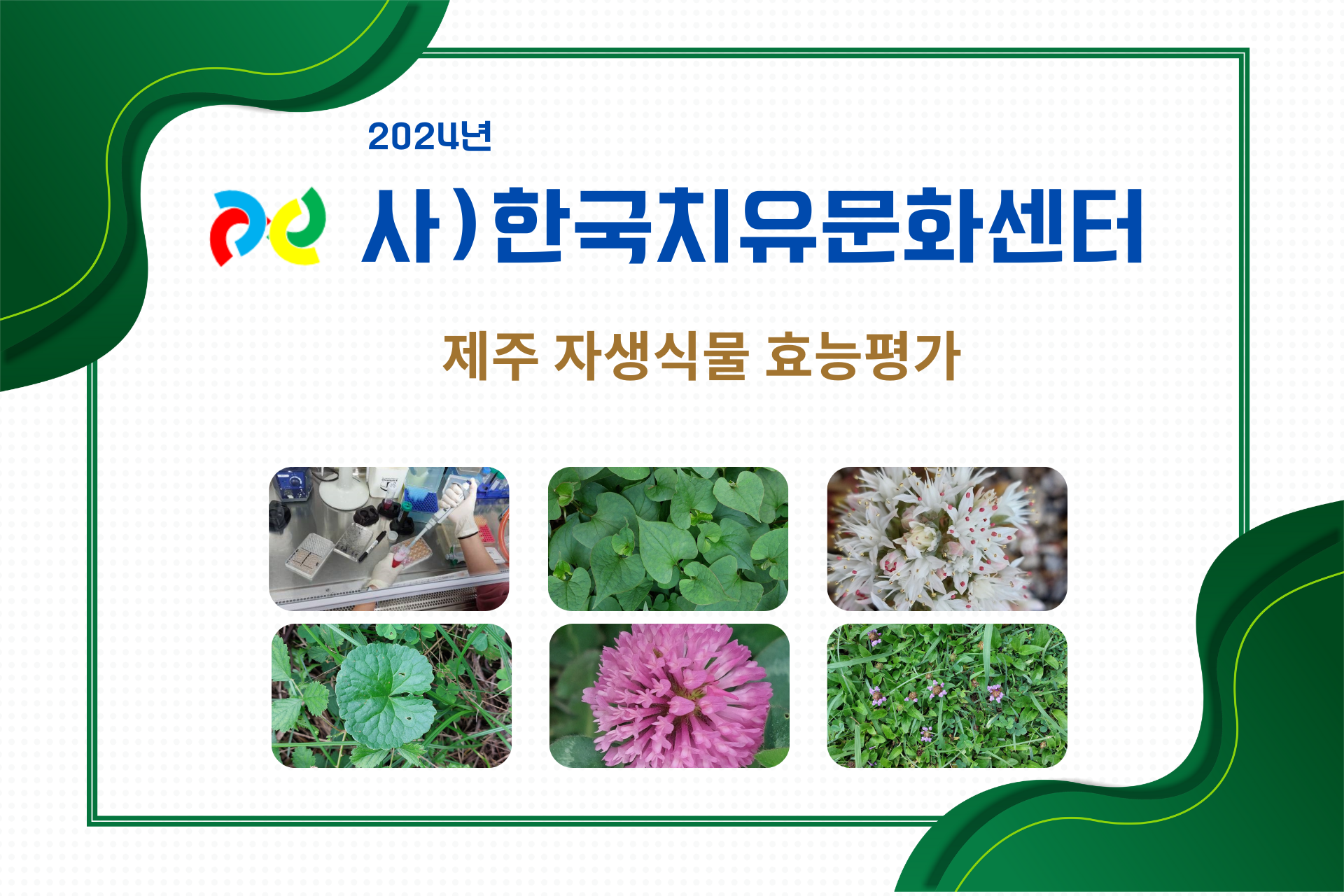 2024년

사)한국치유문화센터

제주 자생식물 효능평가